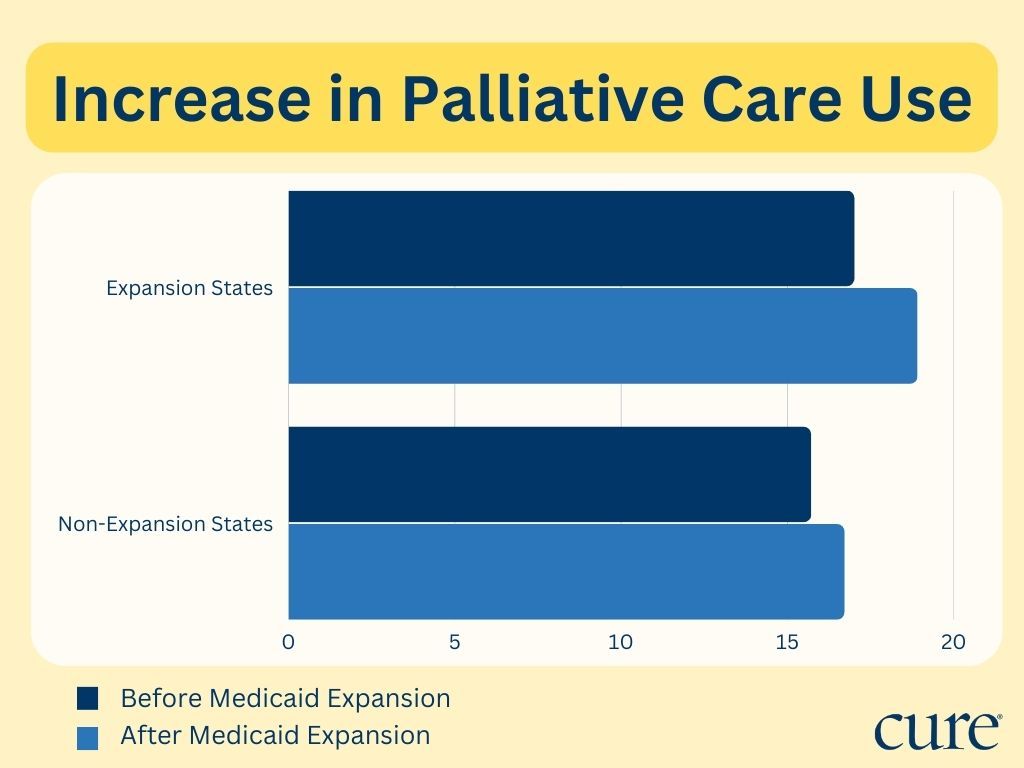 Increase in Palliative Care Use

Expansion States

Non-Expansion States

0
5
10
15
20

Before Medicaid Expansion
After Medicaid Expansion

cure®